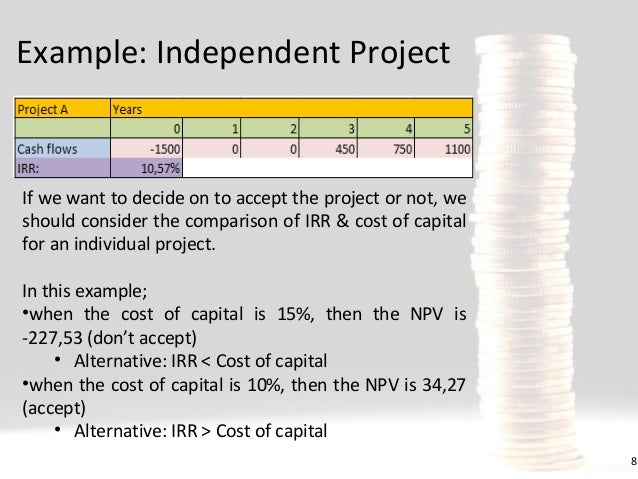 Example: Independent Project

| Project A | Years | | | | | |
|---|---|---|---|---|---|---|
| | 0 | 1 | 2 | 3 | 4 | 5 |
| Cash flows | -1500 | 0 | 0 | 450 | 750 | 1100 |
| IRR: | 10,57% | | | | | |

If we want to decide on to accept the project or not, we should consider the comparison of IRR & cost of capital for an individual project.

In this example;
•when the cost of capital is 15%, then the NPV is -227,53 (don't accept)
• Alternative: IRR < Cost of capital
•when the cost of capital is 10%, then the NPV is 34,27 (accept)
• Alternative: IRR > Cost of capital

8